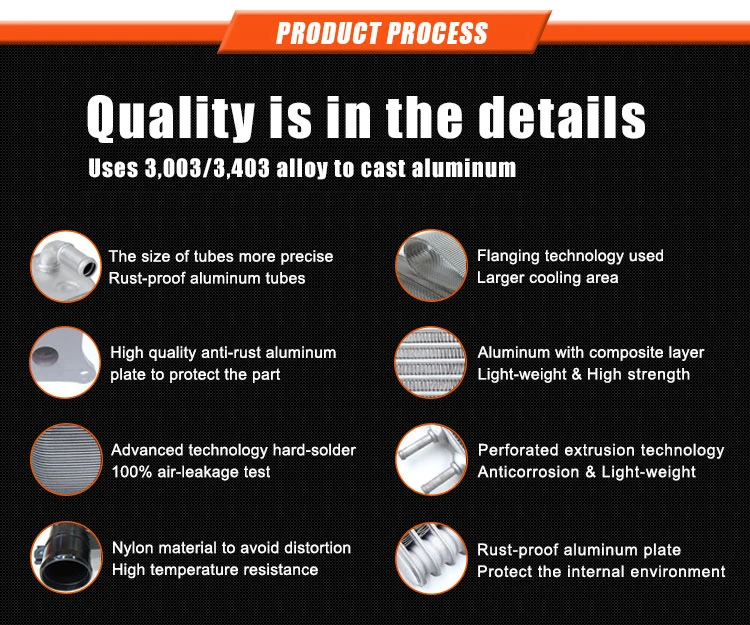 PRODUCT PROCESS

Quality is in the details

Uses 3,003/3,403 alloy to cast aluminum

The size of tubes more precise
Rust-proof aluminum tubes

High quality anti-rust aluminum plate to protect the part

Advanced technology hard-solder
100% air-leakage test

Nylon material to avoid distortion
High temperature resistance

Flanging technology used
Larger cooling area

Aluminum with composite layer
Light-weight & High strength

Perforated extrusion technology
Anticorrosion & Light-weight

Rust-proof aluminum plate
Protect the internal environment